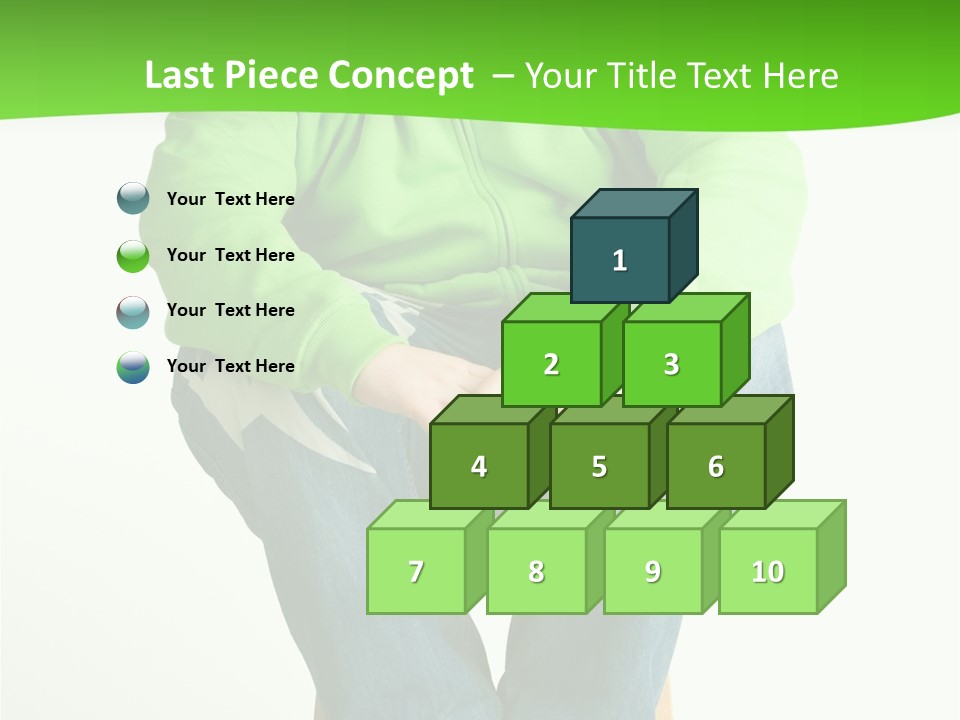 Last Piece Concept – Your Title Text Here

Your Text Here

Your Text Here

Your Text Here

Your Text Here

1

2

3

4

5

6

7

8

9

10